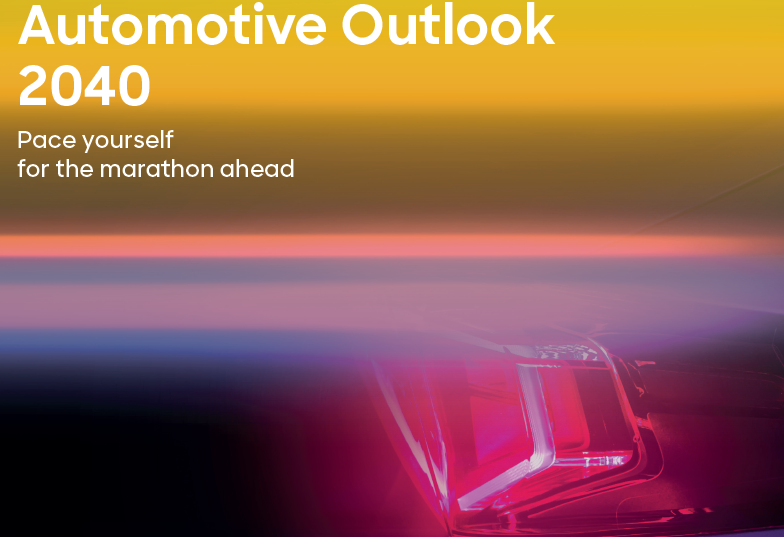 Automotive Outlook 2040

Pace yourself
for the marathon ahead